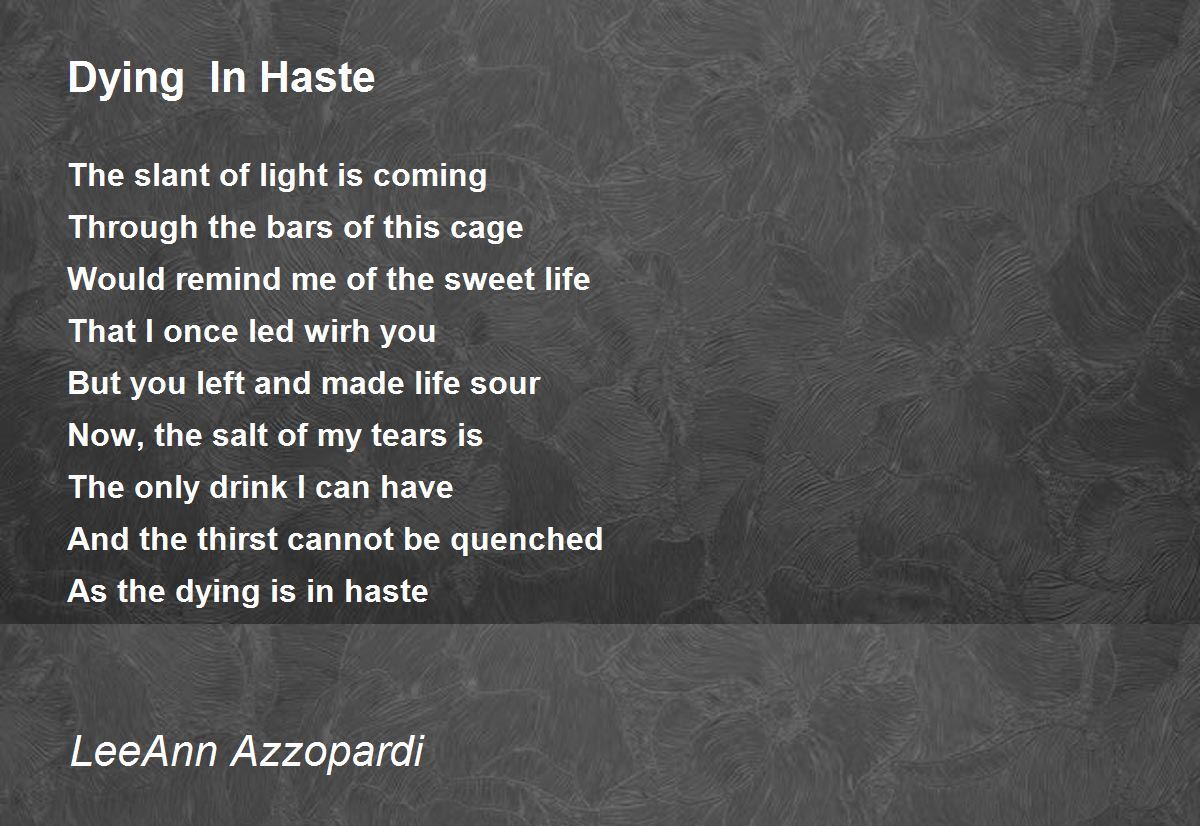 Dying  In Haste

The slant of light is coming
Through the bars of this cage
Would remind me of the sweet life
That I once led wirh you
But you left and made life sour
Now, the salt of my tears is
The only drink I can have
And the thirst cannot be quenched
As the dying is in haste

LeeAnn Azzopardi